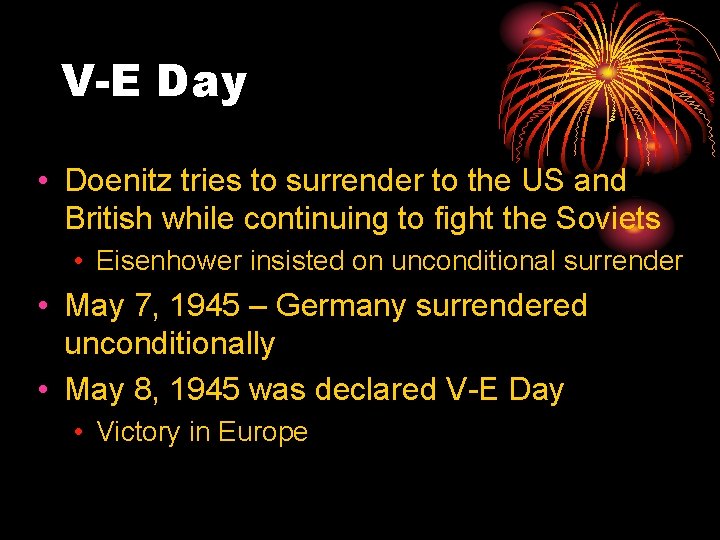 V-E Day

• Doenitz tries to surrender to the US and British while continuing to fight the Soviets
  • Eisenhower insisted on unconditional surrender
• May 7, 1945 – Germany surrendered unconditionally
• May 8, 1945 was declared V-E Day
  • Victory in Europe